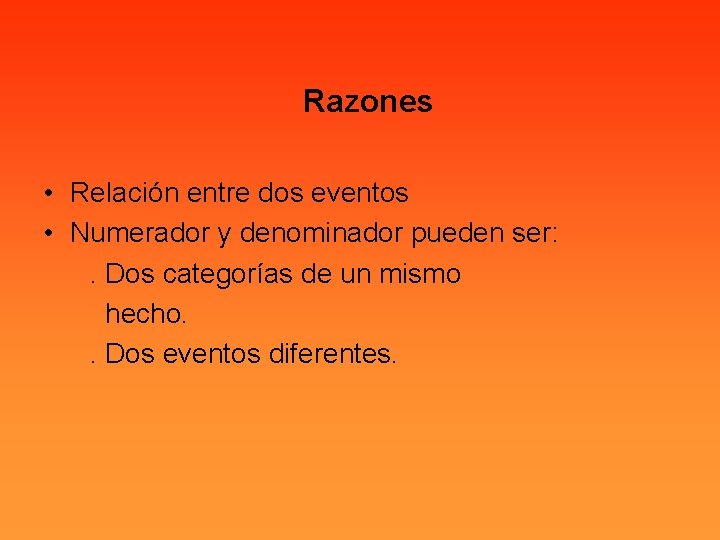 Razones

• Relación entre dos eventos
• Numerador y denominador pueden ser:
. Dos categorías de un mismo hecho.
. Dos eventos diferentes.